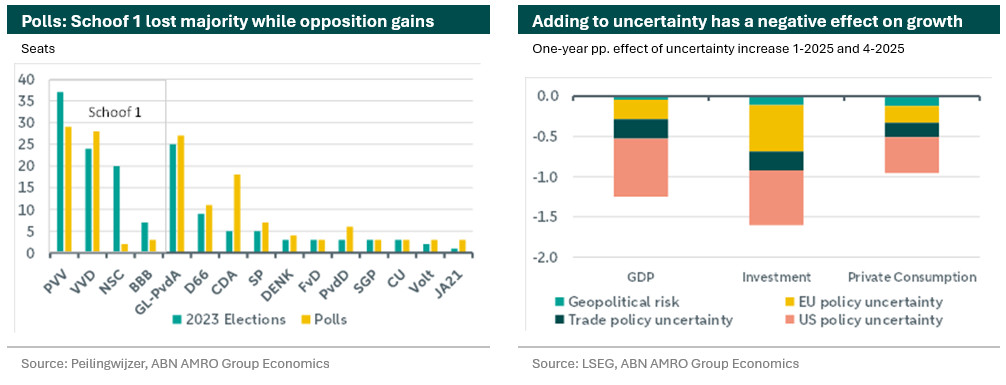 Polls: Schoof 1 lost majority while opposition gains

Seats

40
35
30
25
20
15
10
5
0

Schoof 1

PVV
VVD
NSC
BBB
GL-PvdA
D66
CDA
SP
DENK
FvD
PvdD
SGP
CU
Volt
JA21

2023 Elections
Polls

Source: Peilingwijzer, ABN AMRO Group Economics

Adding to uncertainty has a negative effect on growth

One-year pp. effect of uncertainty increase 1-2025 and 4-2025

0.0
-0.5
-1.0
-1.5
-2.0

GDP
Investment
Private Consumption

Geopolitical risk
EU policy uncertainty
Trade policy uncertainty
US policy uncertainty

Source: LSEG, ABN AMRO Group Economics